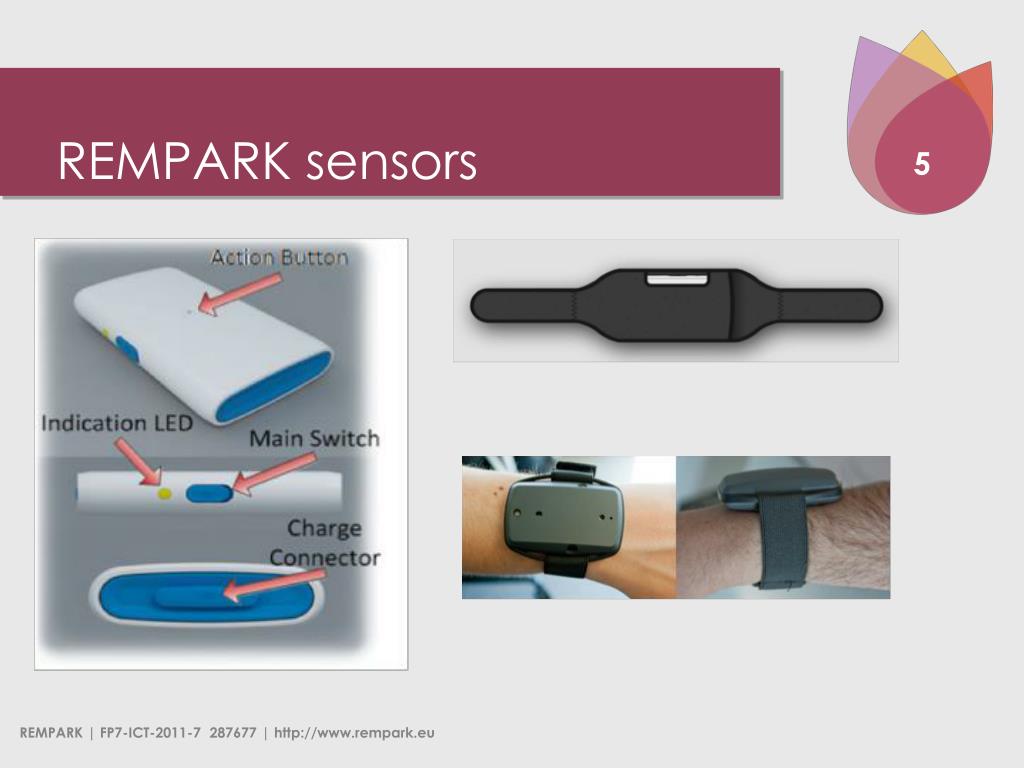 REMPARK sensors

5

Action Button

Indication LED

Main Switch

Charge Connector

REMPARK | FP7-ICT-2011-7 287677 | http://www.rempark.eu